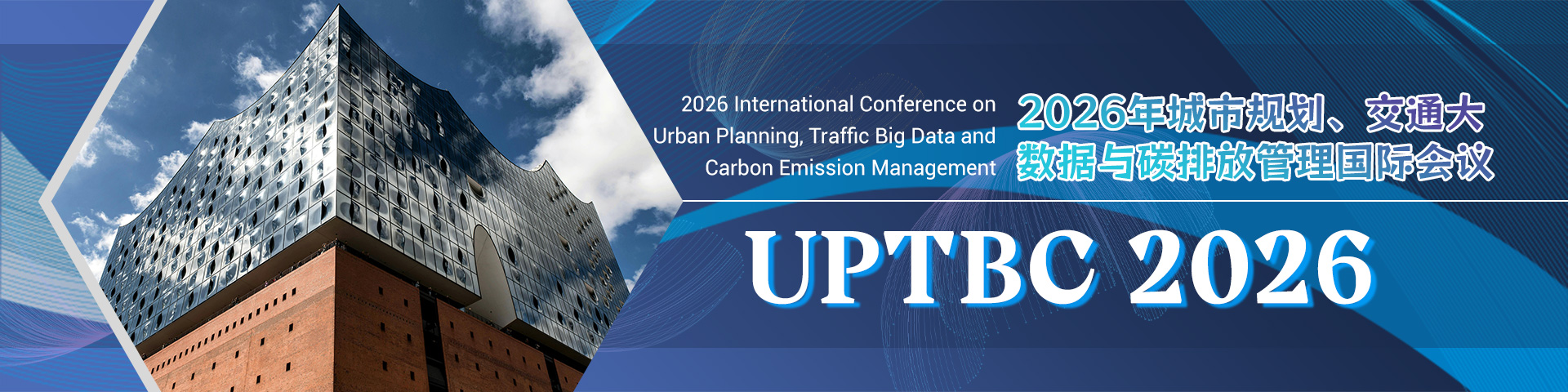 2026 International Conference on Urban Planning, Traffic Big Data and Carbon Emission Management

2026年城市规划、交通大数据与碳排放管理国际会议

UPTBC 2026